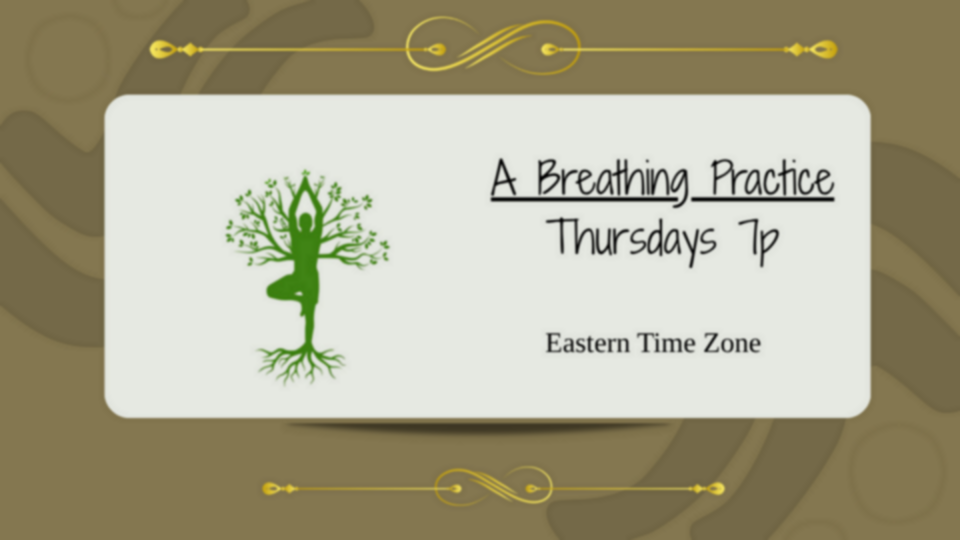 A Breathing Practice
Thursdays 7p

Eastern Time Zone